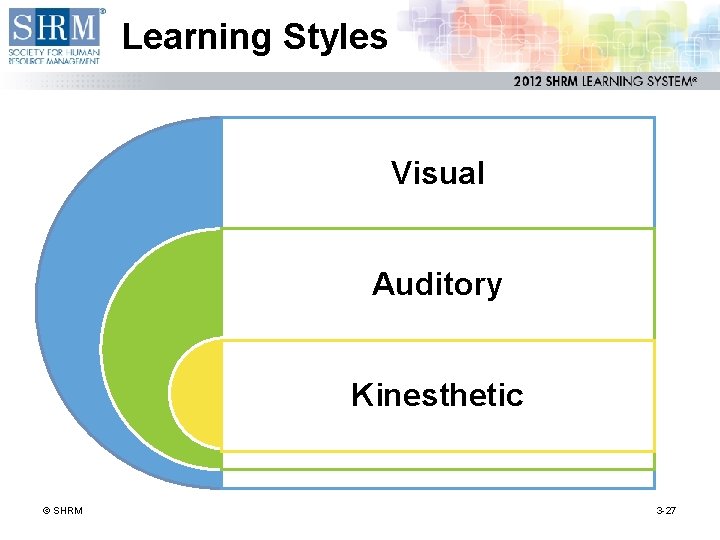 SHRM®
SOCIETY FOR HUMAN RESOURCE MANAGEMENT

Learning Styles

2012 SHRM LEARNING SYSTEM®

Visual

Auditory

Kinesthetic

© SHRM

3-27